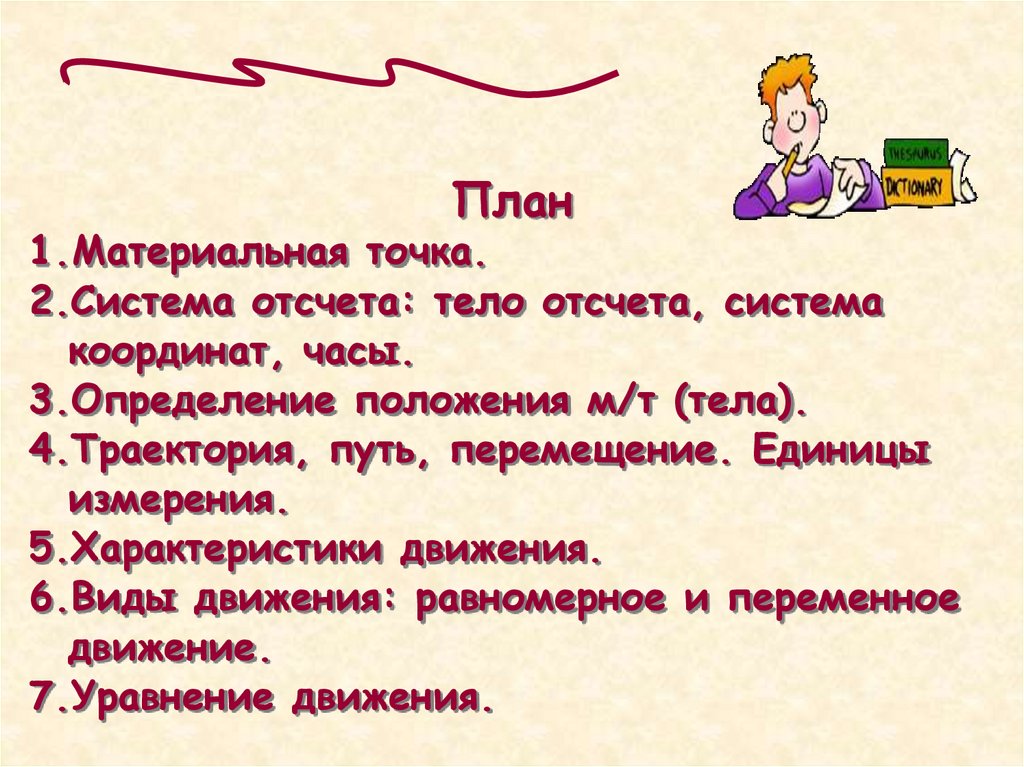 THESAURUS

DICTIONARY

План

1.Материальная точка.

2.Система отсчета: тело отсчета, система координат, часы.

3.Определение положения м/т (тела).

4.Траектория, путь, перемещение. Единицы измерения.

5.Характеристики движения.

6.Виды движения: равномерное и переменное движение.

7.Уравнение движения.